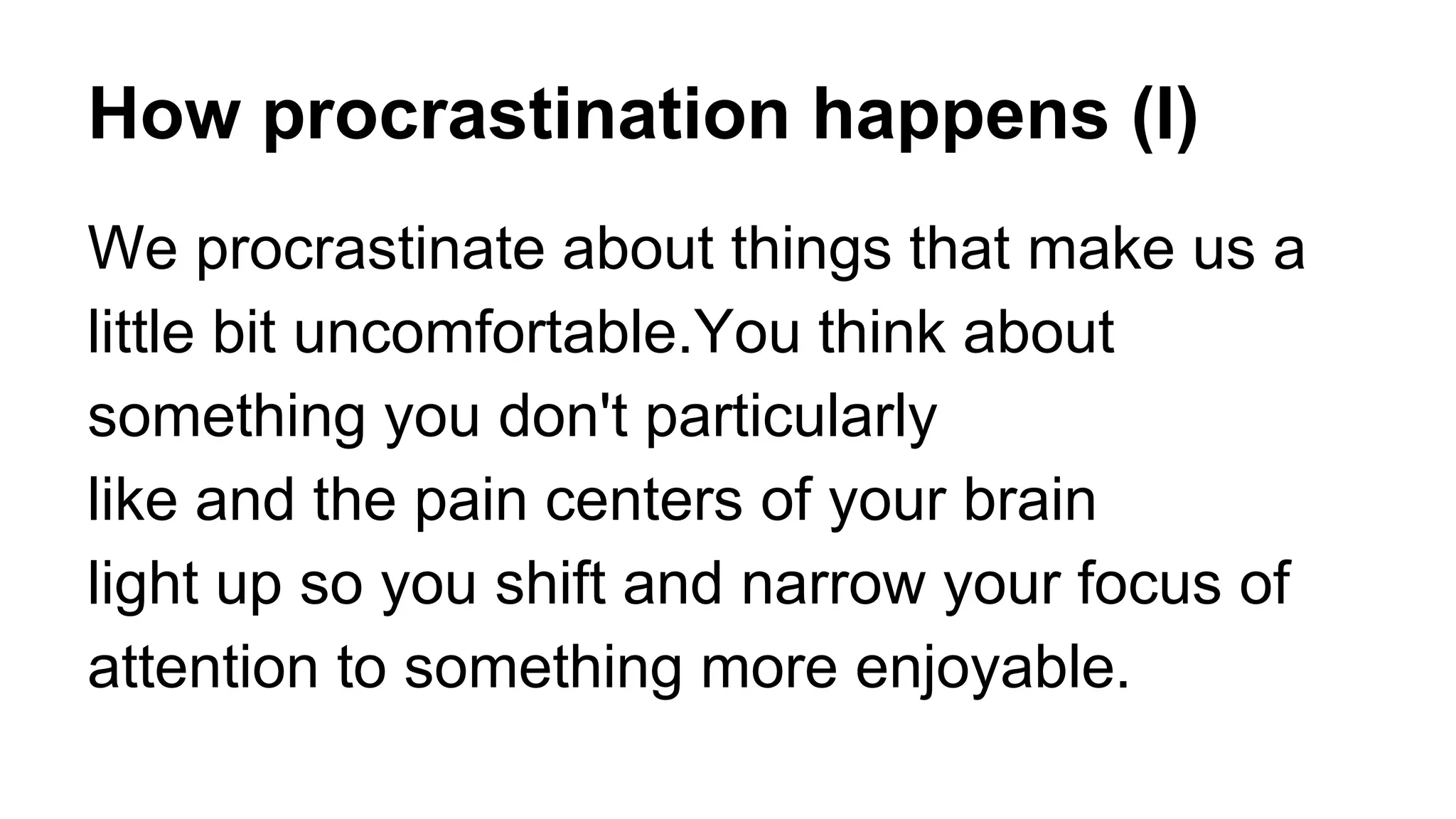 How procrastination happens (I)

We procrastinate about things that make us a little bit uncomfortable.You think about something you don't particularly like and the pain centers of your brain light up so you shift and narrow your focus of attention to something more enjoyable.